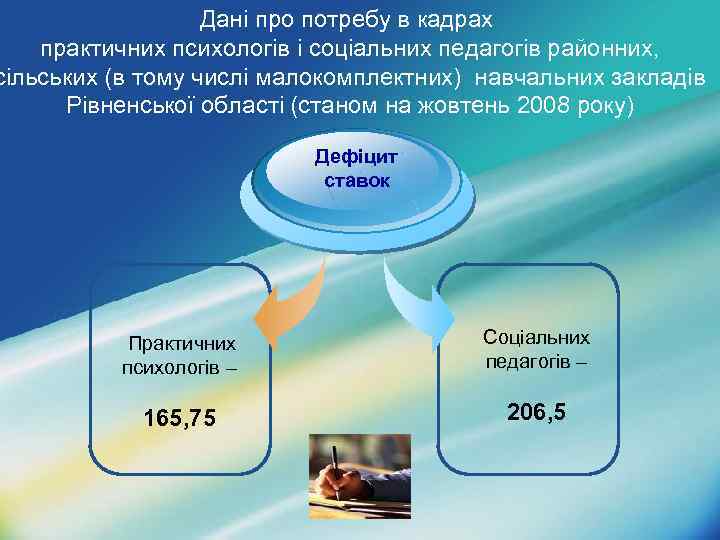 Дані про потребу в кадрах практичних психологів і соціальних педагогів районних, сільських (в тому числі малокомплектних) навчальних закладів Рівненської області (станом на жовтень 2008 року)

Дефіцит ставок

Практичних психологів –

165,75

Соціальних педагогів –

206,5